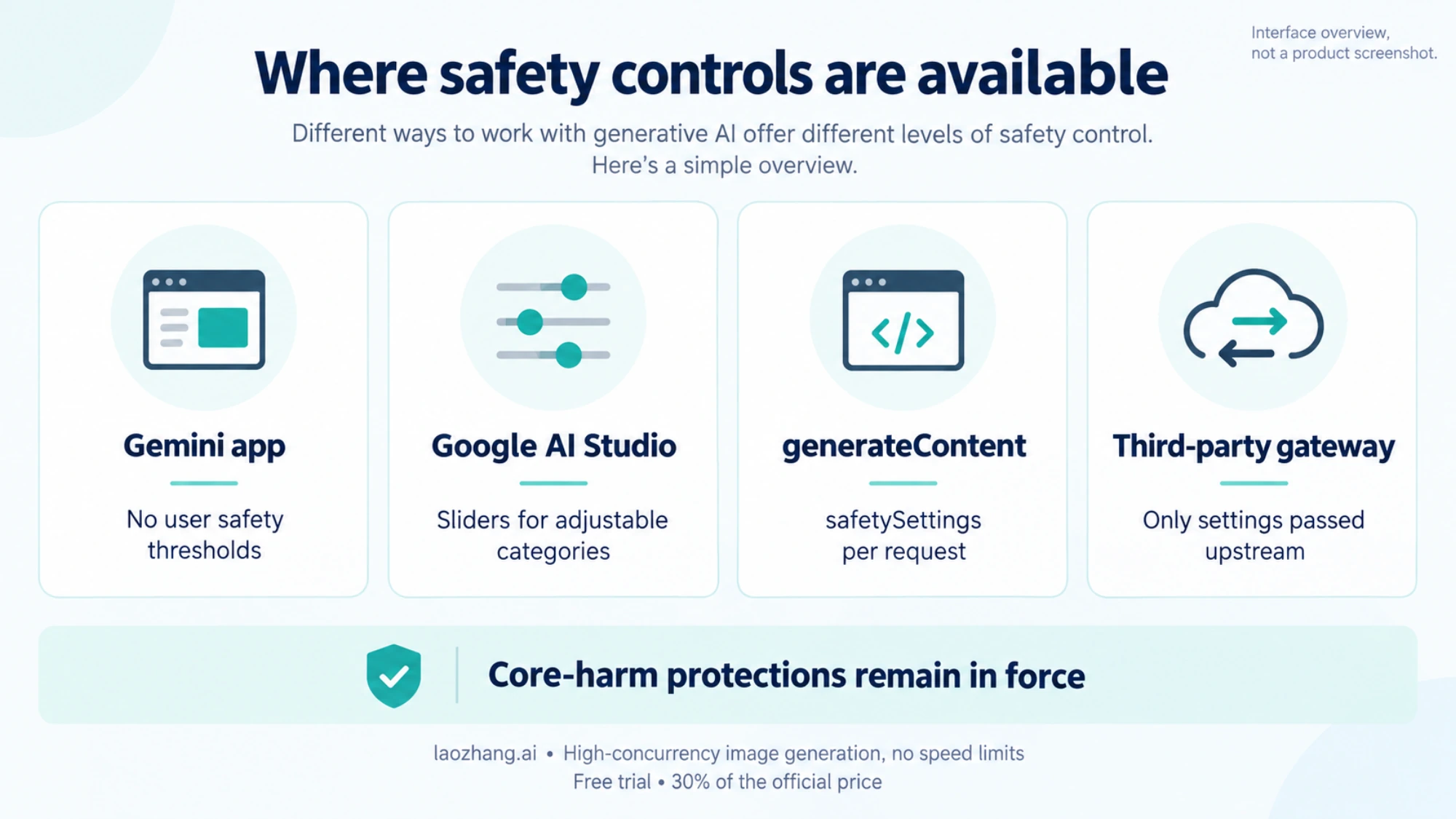 Interface overview, not a product screenshot.

Where safety controls are available

Different ways to work with generative AI offer different levels of safety control. Here's a simple overview.

Gemini app

No user safety thresholds

Google AI Studio

Sliders for adjustable categories

generateContent

safetySettings per request

Third-party gateway

Only settings passed upstream

Core-harm protections remain in force

laozhang.ai • High-concurrency image generation, no speed limits
Free trial • 30% of the official price